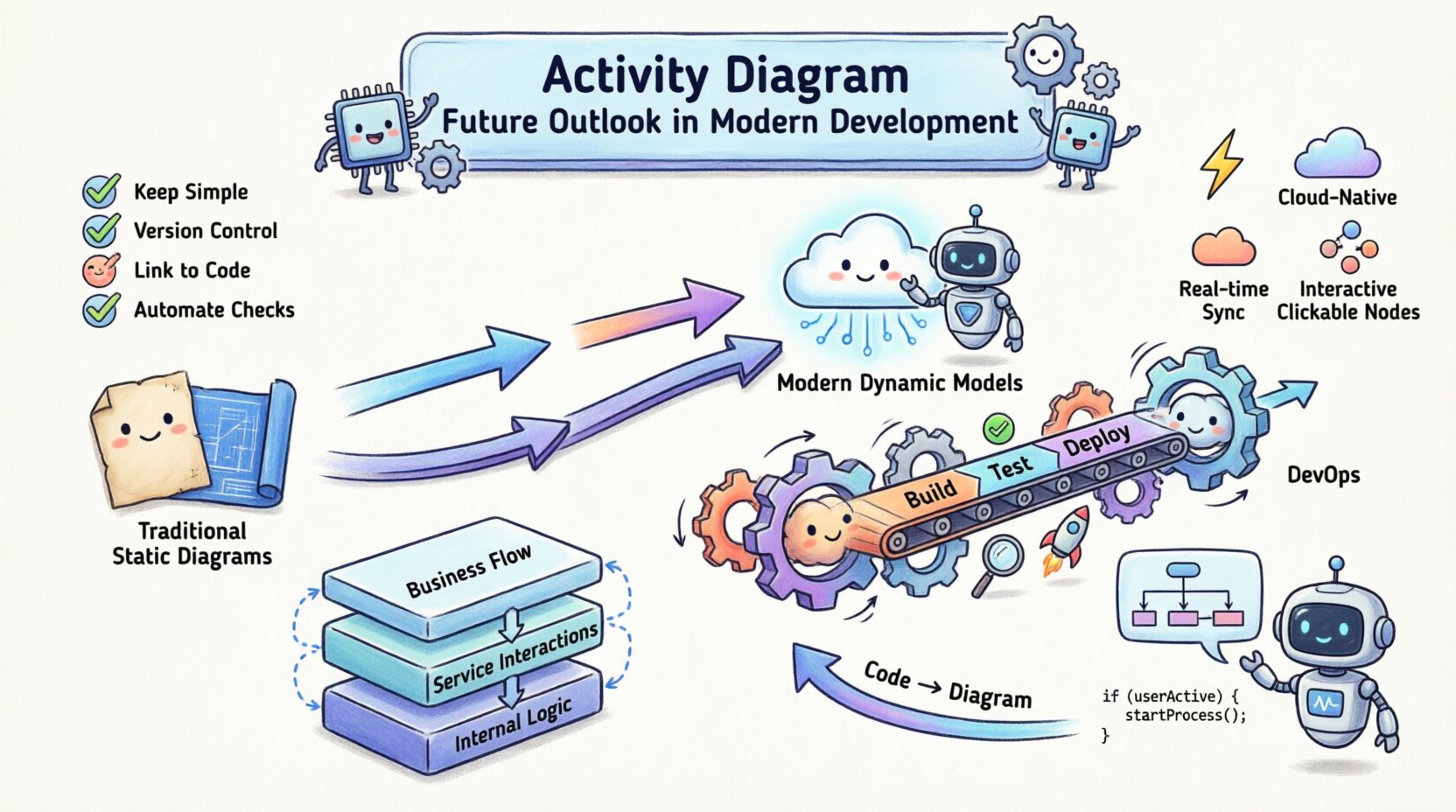 Activity Diagram
Future Outlook in Modern Development

Keep Simple
Version Control
Link to Code
Automate Checks

Cloud-Native
Real-time Sync
Interactive Clickable Nodes

Modern Dynamic Models

Traditional Static Diagrams

Build
Test
Deploy

DevOps

Business Flow
Service Interactions
Internal Logic

Code → Diagram

if (userActive) {
startProcess();
}